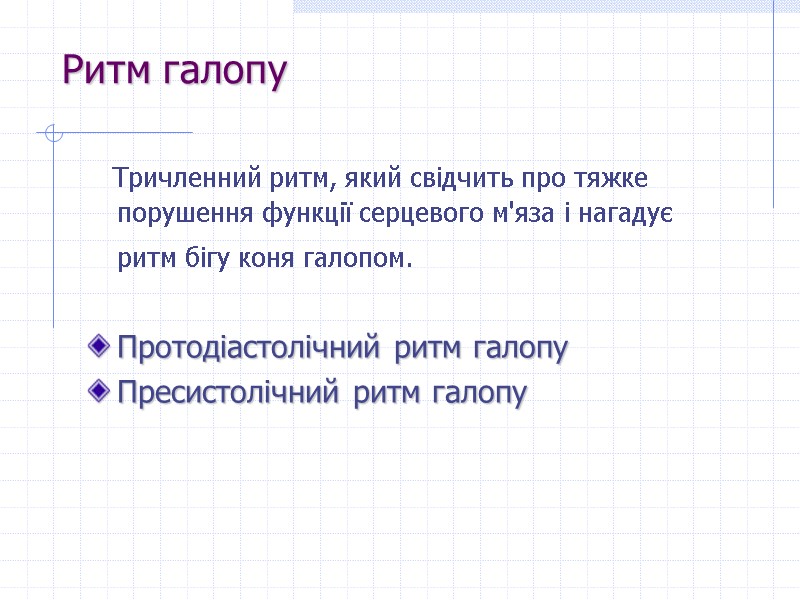 Ритм галопу

Тричленний ритм, який свідчить про тяжке порушення функції серцевого м'яза і нагадує ритм бігу коня галопом.

Протодіастолічний ритм галопу
Пресистолічний ритм галопу